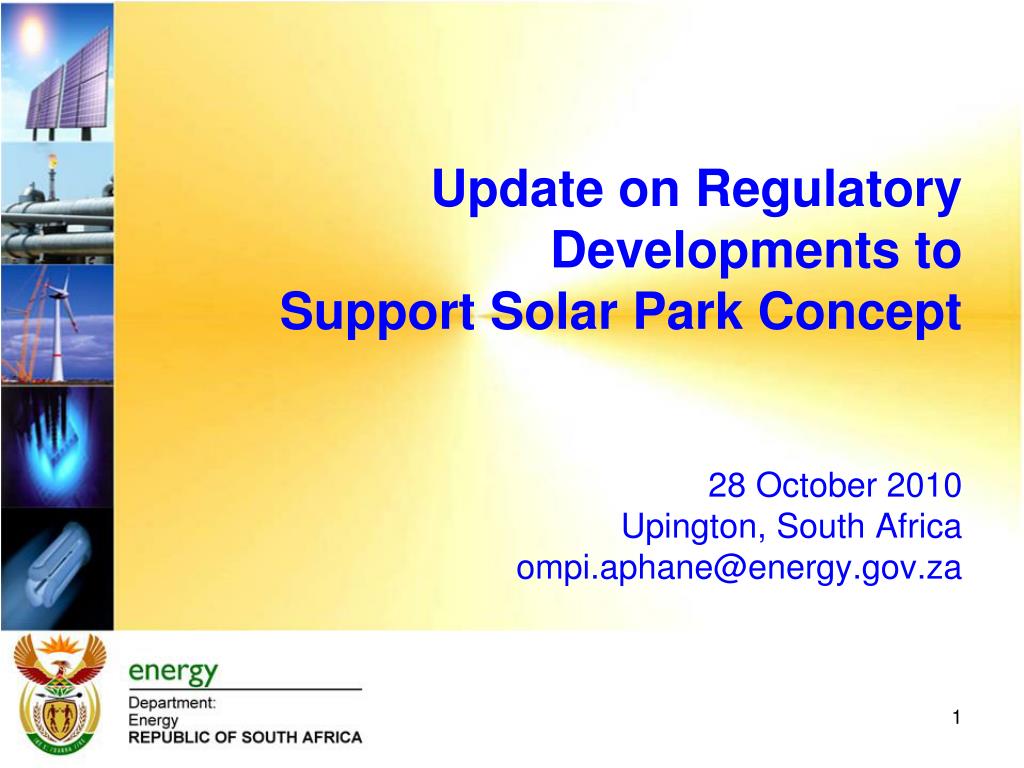 Update on Regulatory Developments to Support Solar Park Concept

28 October 2010
Upington, South Africa
ompi.aphane@energy.gov.za

energy
Department:
Energy
REPUBLIC OF SOUTH AFRICA

1